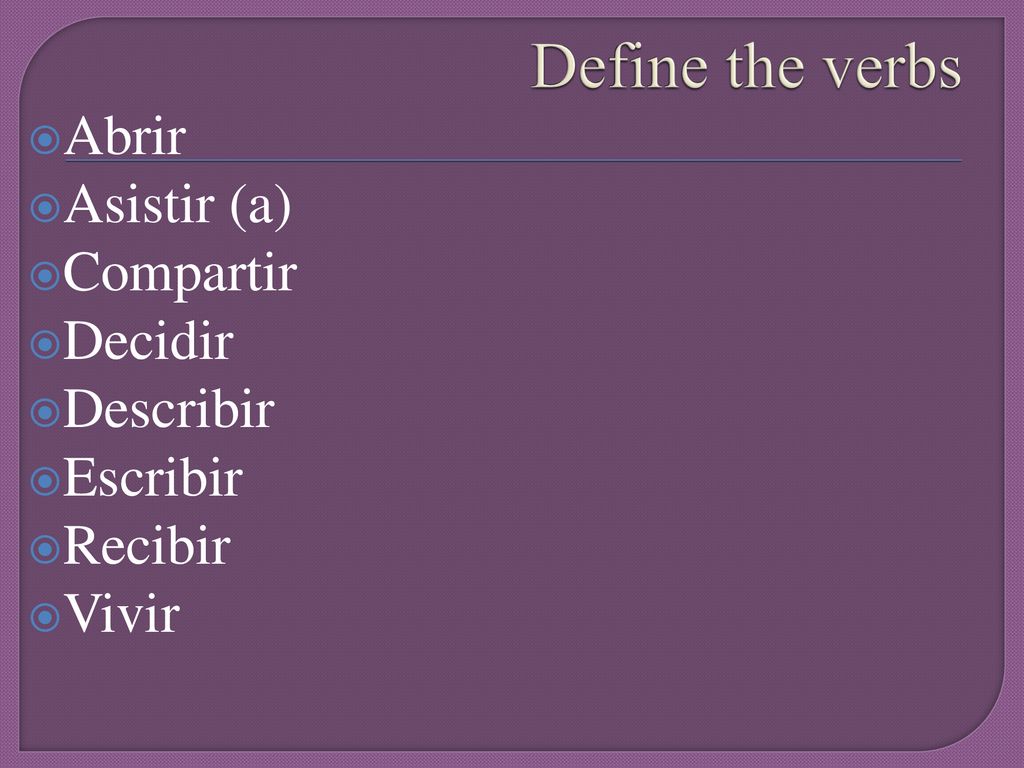 Define the verbs

Abrir
Asistir (a)
Compartir
Decidir
Describir
Escribir
Recibir
Vivir